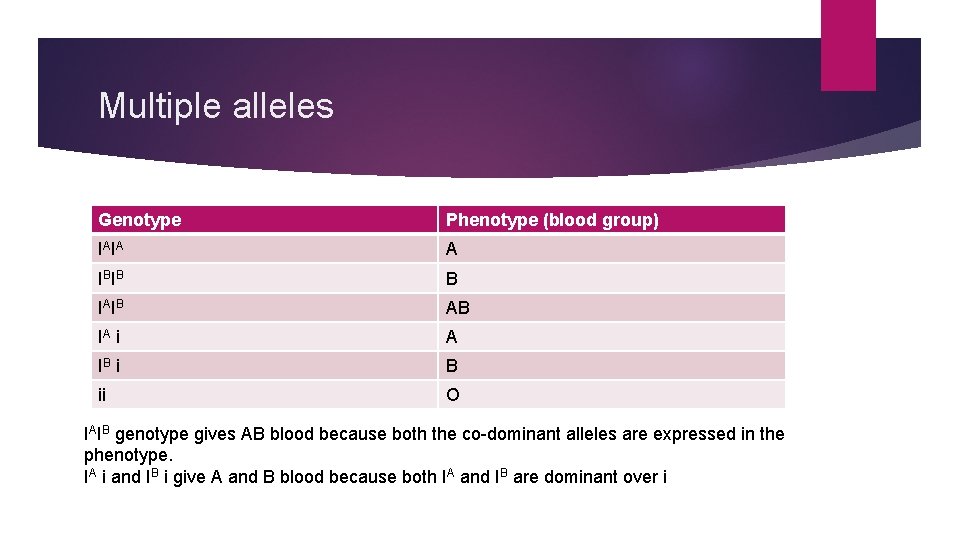 Multiple alleles

| Genotype | Phenotype (blood group) |
|---|---|
| $I^AI^A$ | A |
| $I^BI^B$ | B |
| $I^AI^B$ | AB |
| $I^A$ i | A |
| $I^B$ i | B |
| ii | O |

$I^AI^B$ genotype gives AB blood because both the co-dominant alleles are expressed in the phenotype.
$I^A$ i and $I^B$ i give A and B blood because both $I^A$ and $I^B$ are dominant over i